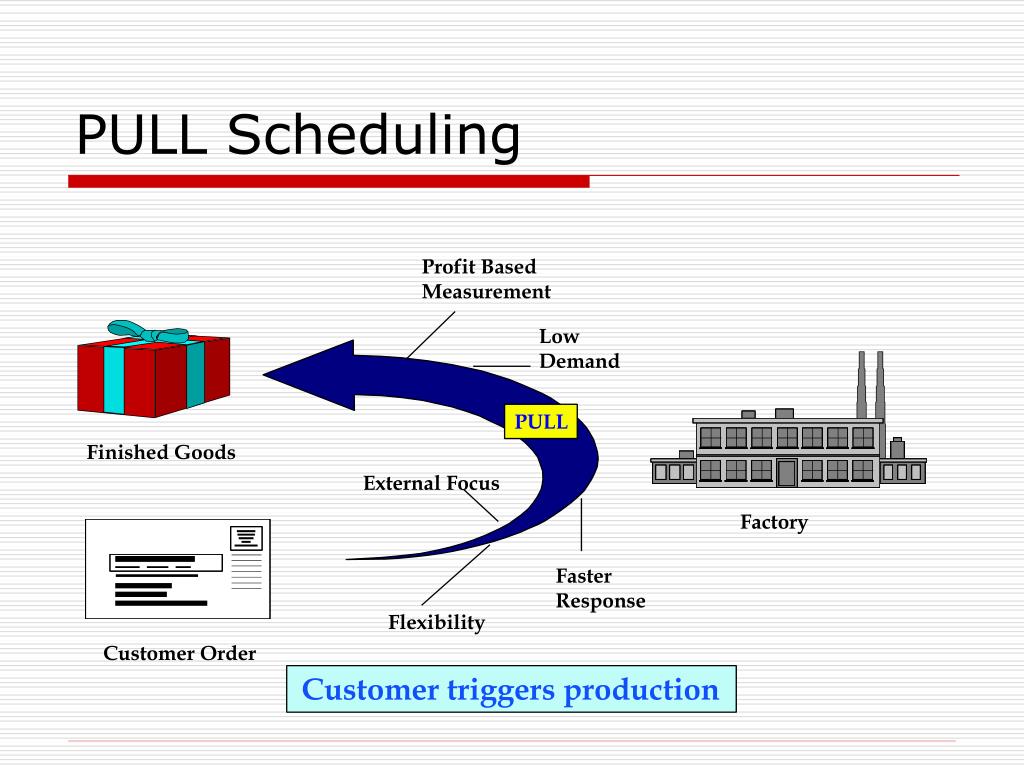 PULL Scheduling

Profit Based Measurement

Low Demand

PULL

Finished Goods

External Focus

Factory

Faster Response

Flexibility

Customer Order

Customer triggers production